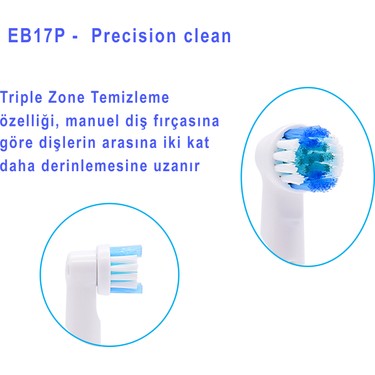 EB17P - Precision clean

Triple Zone Temizleme özelliği, manuel diş fırçasına göre dişlerin arasına iki kat daha derinlemesine uzanır